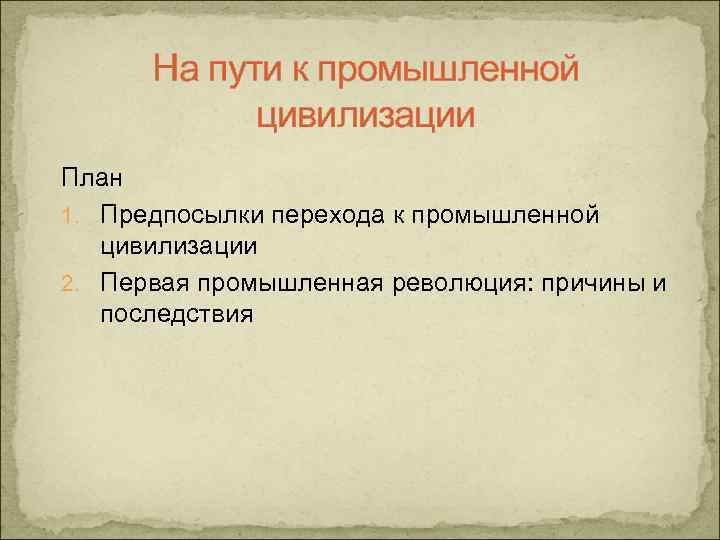 На пути к промышленной цивилизации

План

1. Предпосылки перехода к промышленной цивилизации
2. Первая промышленная революция: причины и последствия